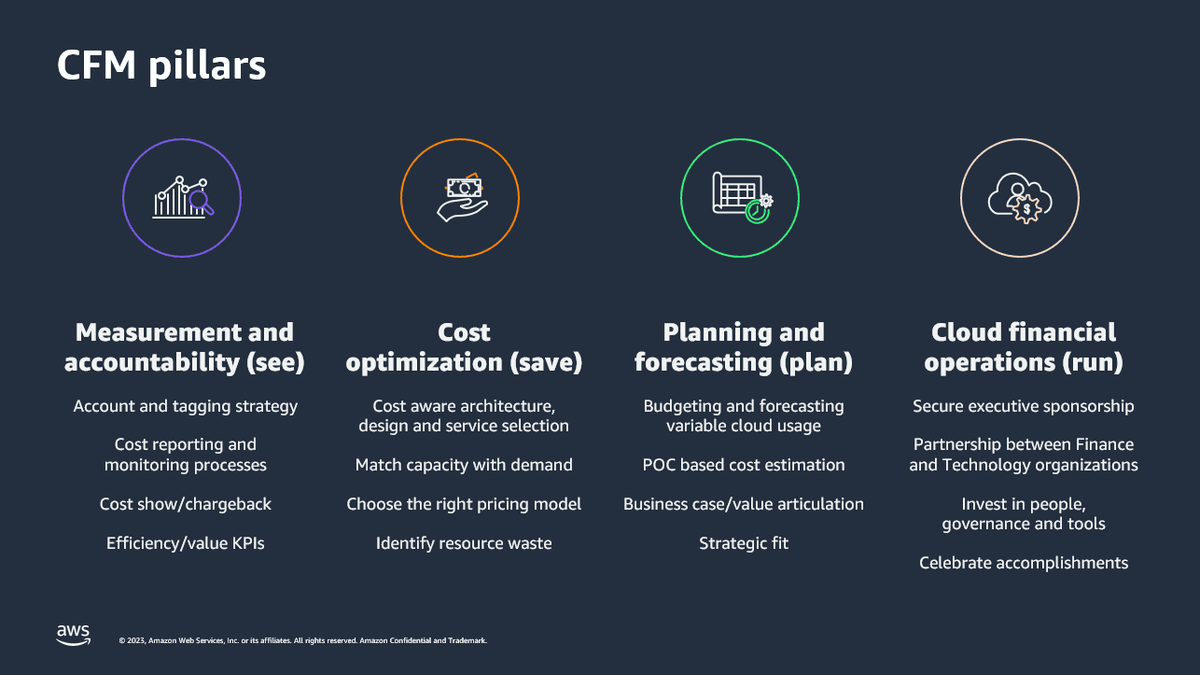 CFM pillars

Measurement and accountability (see)

Account and tagging strategy

Cost reporting and monitoring processes

Cost show/chargeback

Efficiency/value KPIs

Cost optimization (save)

Cost aware architecture, design and service selection

Match capacity with demand

Choose the right pricing model

Identify resource waste

Planning and forecasting (plan)

Budgeting and forecasting variable cloud usage

POC based cost estimation

Business case/value articulation

Strategic fit

Cloud financial operations (run)

Secure executive sponsorship

Partnership between Finance and Technology organizations

Invest in people, governance and tools

Celebrate accomplishments

aws

© 2023, Amazon Web Services, Inc. or its affiliates. All rights reserved. Amazon Confidential and Trademark.